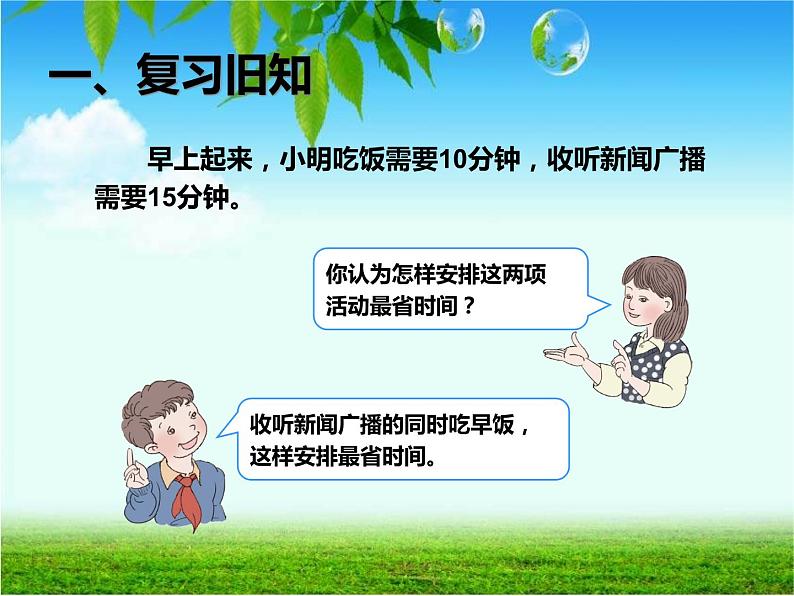 一、复习旧知

早上起来，小明吃饭需要10分钟，收听新闻广播需要15分钟。

你认为怎样安排这两项活动最省时间？

收听新闻广播的同时吃早饭，这样安排最省时间。